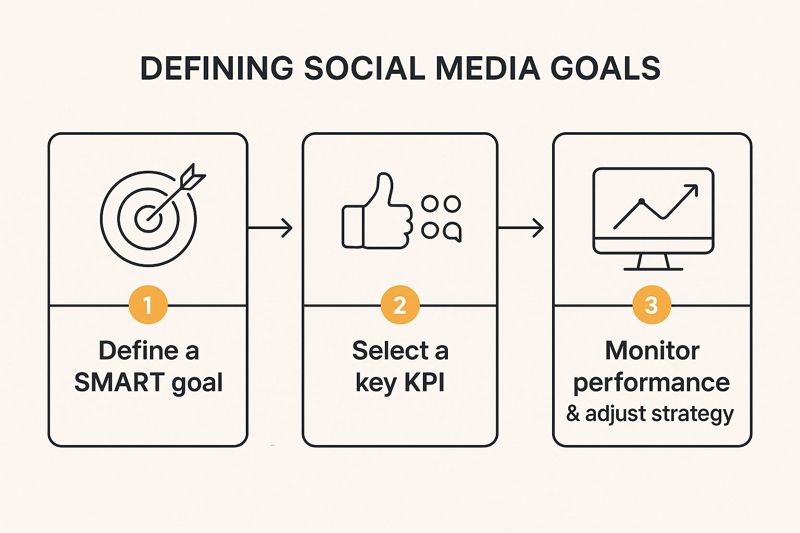 DEFINING SOCIAL MEDIA GOALS

1

Define a SMART goal

2

Select a key KPI

3

Monitor performance & adjust strategy